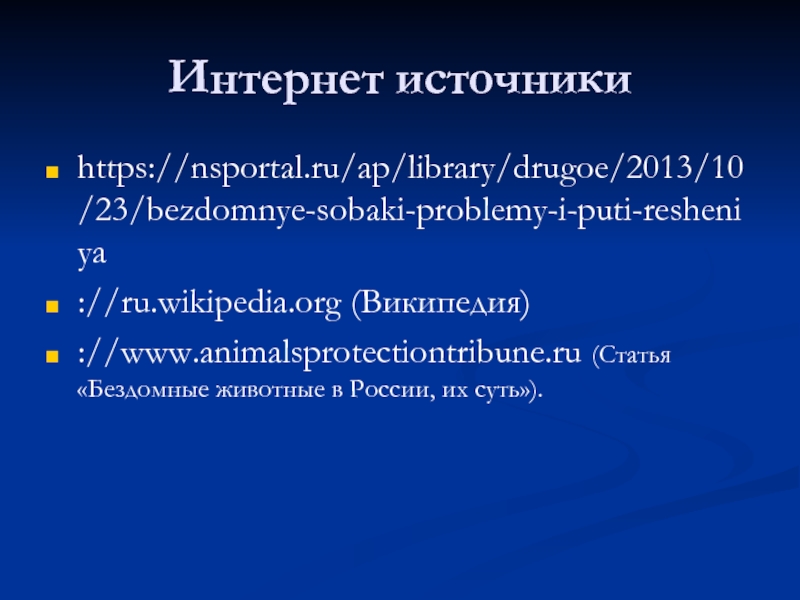 Интернет источники

https://nsportal.ru/ap/library/drugoe/2013/10/23/bezdomnye-sobaki-problemy-i-puti-resheniya

://ru.wikipedia.org (Википедия)

://www.animalsprotectiontribune.ru (Статья «Бездомные животные в России, их суть»).